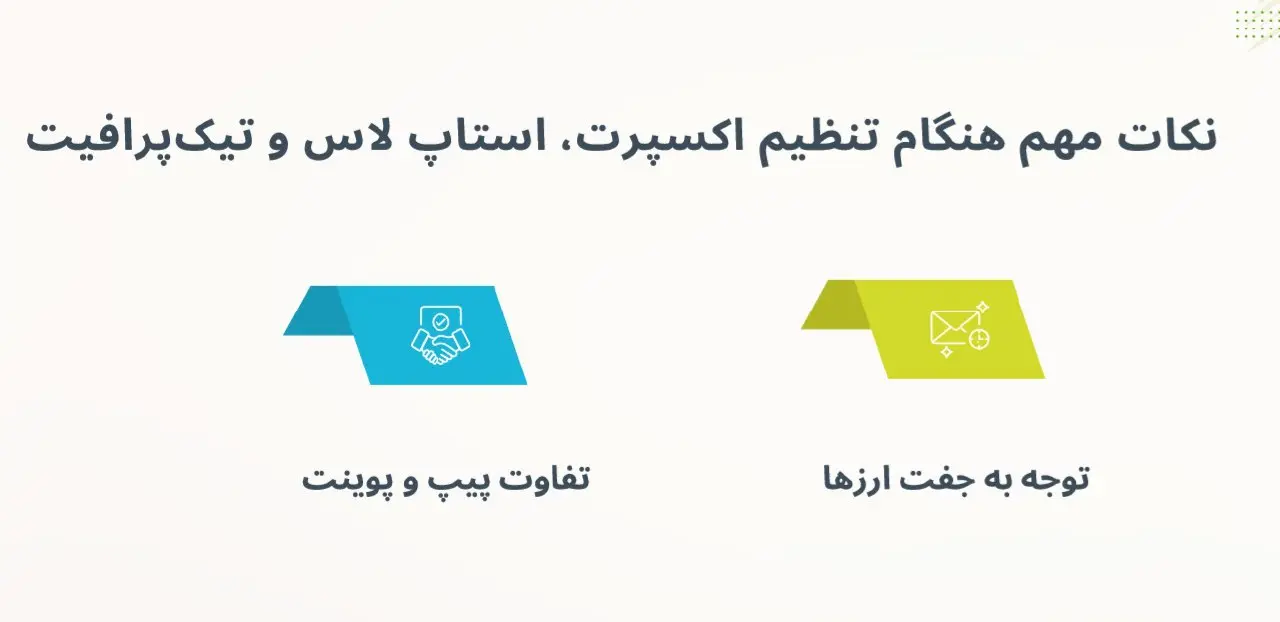 نکات مهم هنگام تنظیم اکسپرت، استاپ لاس و تیک‌پرافیت

توجه به جفت ارزها

تفاوت پیپ و پوینت